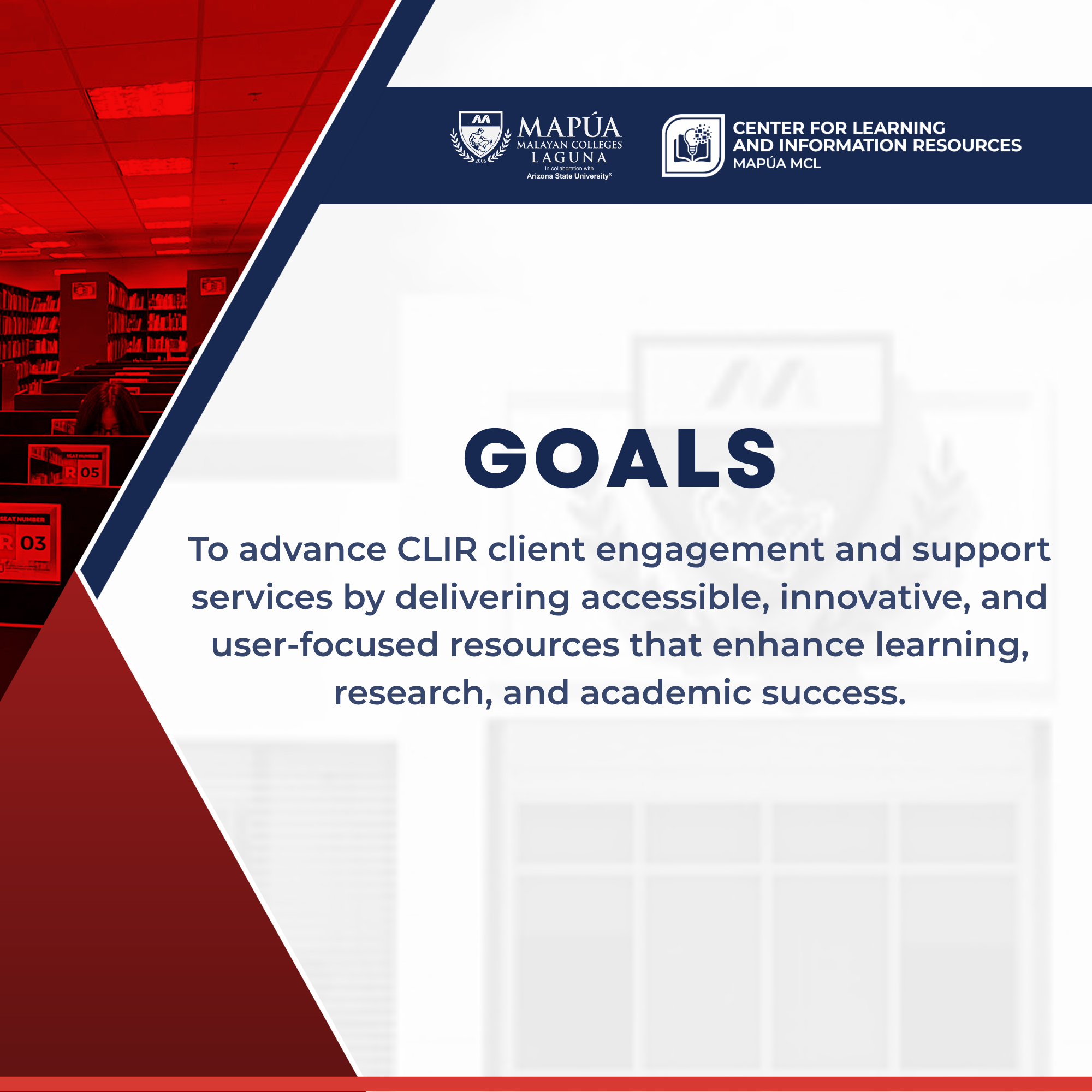 2006

MAPÚA
MALAYAN COLLEGES
LAGUNA
In collaboration with
Arizona State University®

CENTER FOR LEARNING
AND INFORMATION RESOURCES
MAPÚA MCL

SEAT NUMBER
R 05

SEAT NUMBER
R 03

GOALS

To advance CLIR client engagement and support services by delivering accessible, innovative, and user-focused resources that enhance learning, research, and academic success.